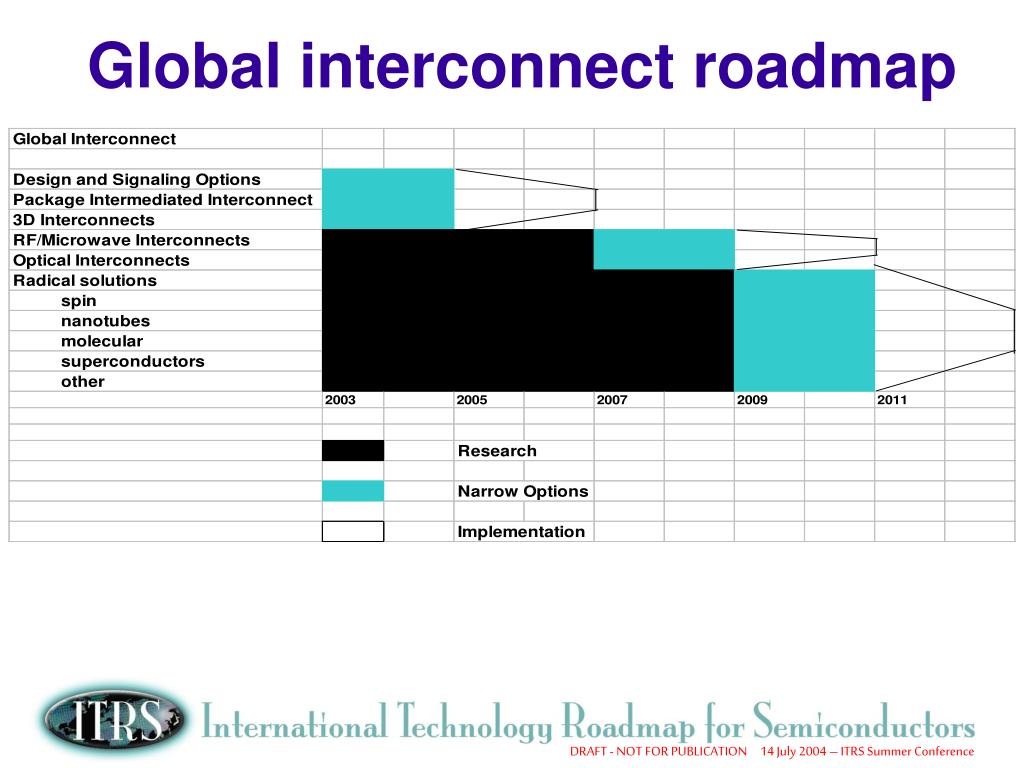 Global interconnect roadmap

Global Interconnect

Design and Signaling Options
Package Intermediated Interconnect
3D Interconnects
RF/Microwave Interconnects
Optical Interconnects
Radical solutions
spin
nanotubes
molecular
superconductors
other

2003 2005 2007 2009 2011

Research

Narrow Options

Implementation

ITRS International Technology Roadmap for Semiconductors

DRAFT - NOT FOR PUBLICATION 14 July 2004 – ITRS Summer Conference